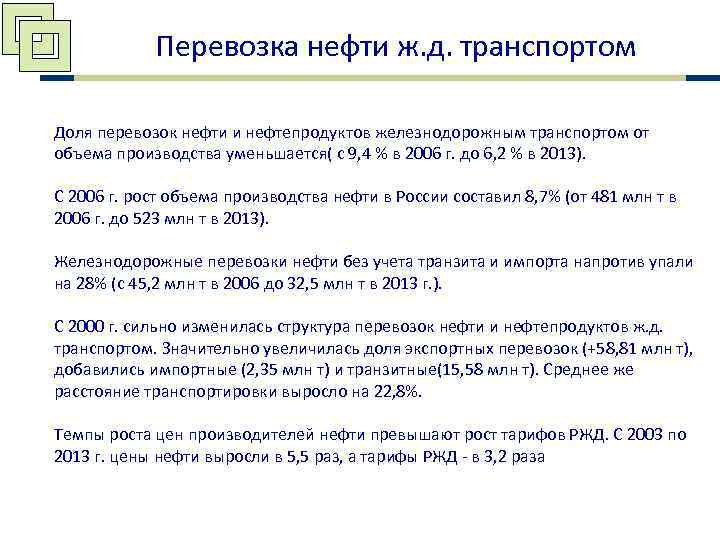 Перевозка нефти ж.д. транспортом

Доля перевозок нефти и нефтепродуктов железнодорожным транспортом от объема производства уменьшается( с 9,4 % в 2006 г. до 6,2 % в 2013).

С 2006 г. рост объема производства нефти в России составил 8,7% (от 481 млн т в 2006 г. до 523 млн т в 2013).

Железнодорожные перевозки нефти без учета транзита и импорта напротив упали на 28% (с 45,2 млн т в 2006 до 32,5 млн т в 2013 г.).

С 2000 г. сильно изменилась структура перевозок нефти и нефтепродуктов ж.д. транспортом. Значительно увеличилась доля экспортных перевозок (+58,81 млн т), добавились импортные (2,35 млн т) и транзитные(15,58 млн т). Среднее же расстояние транспортировки выросло на 22,8%.

Темпы роста цен производителей нефти превышают рост тарифов РЖД. С 2003 по 2013 г. цены нефти выросли в 5,5 раз, а тарифы РЖД - в 3,2 раза